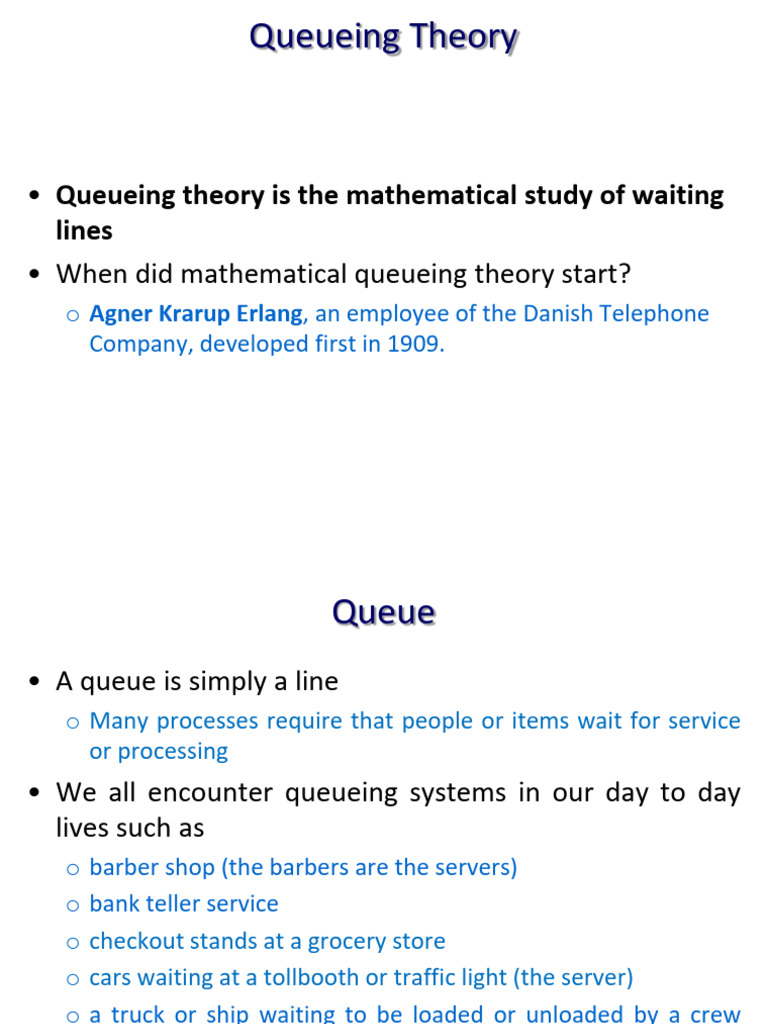 Queueing Theory

• Queueing theory is the mathematical study of waiting lines

• When did mathematical queueing theory start?

 o Agner Krarup Erlang, an employee of the Danish Telephone Company, developed first in 1909.

Queue

• A queue is simply a line

 o Many processes require that people or items wait for service or processing

• We all encounter queueing systems in our day to day lives such as

 o barber shop (the barbers are the servers)

 o bank teller service

 o checkout stands at a grocery store

 o cars waiting at a tollbooth or traffic light (the server)

 o a truck or ship waiting to be loaded or unloaded by a crew